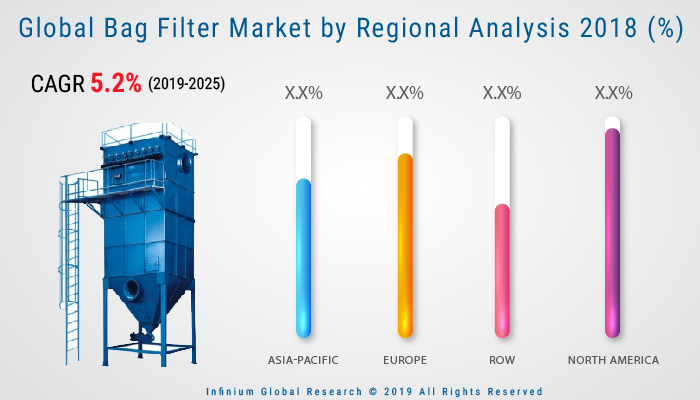 Global Bag Filter Market by Regional Analysis 2018 (%)

CAGR 5.2% (2019-2025)

X.X%

X.X%

X.X%

X.X%

ASIA-PACIFIC

EUROPE

ROW

NORTH AMERICA

Infinium Global Research © 2019 All Rights Reserved